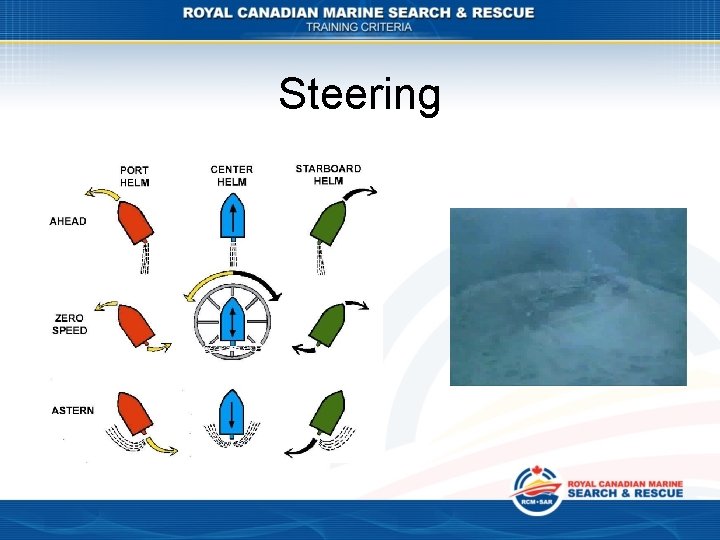 ROYAL CANADIAN MARINE SEARCH & RESCUE
TRAINING CRITERIA

Steering

PORT HELM

CENTER HELM

STARBOARD HELM

AHEAD

ZERO SPEED

ASTERN

RCM•SAR

ROYAL CANADIAN MARINE
SEARCH & RESCUE